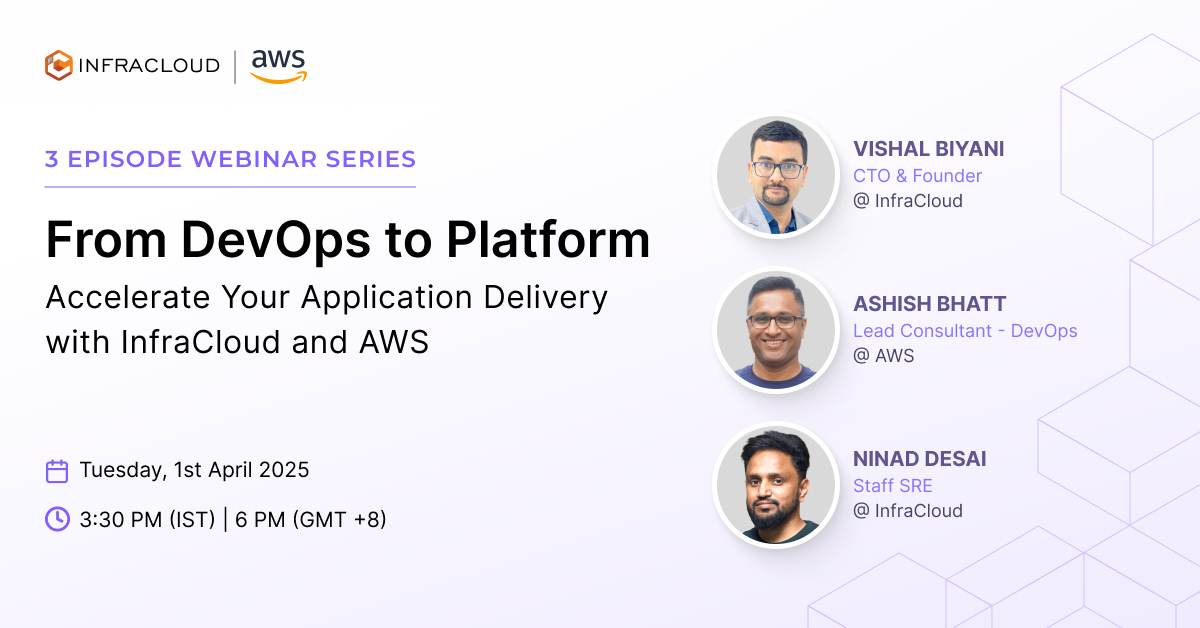 INFRACLOUD | aws

3 EPISODE WEBINAR SERIES

From DevOps to Platform

Accelerate Your Application Delivery with InfraCloud and AWS

Tuesday, 1st April 2025

3:30 PM (IST) | 6 PM (GMT +8)

VISHAL BIYANI
CTO & Founder
@ InfraCloud

ASHISH BHATT
Lead Consultant - DevOps
@ AWS

NINAD DESAI
Staff SRE
@ InfraCloud